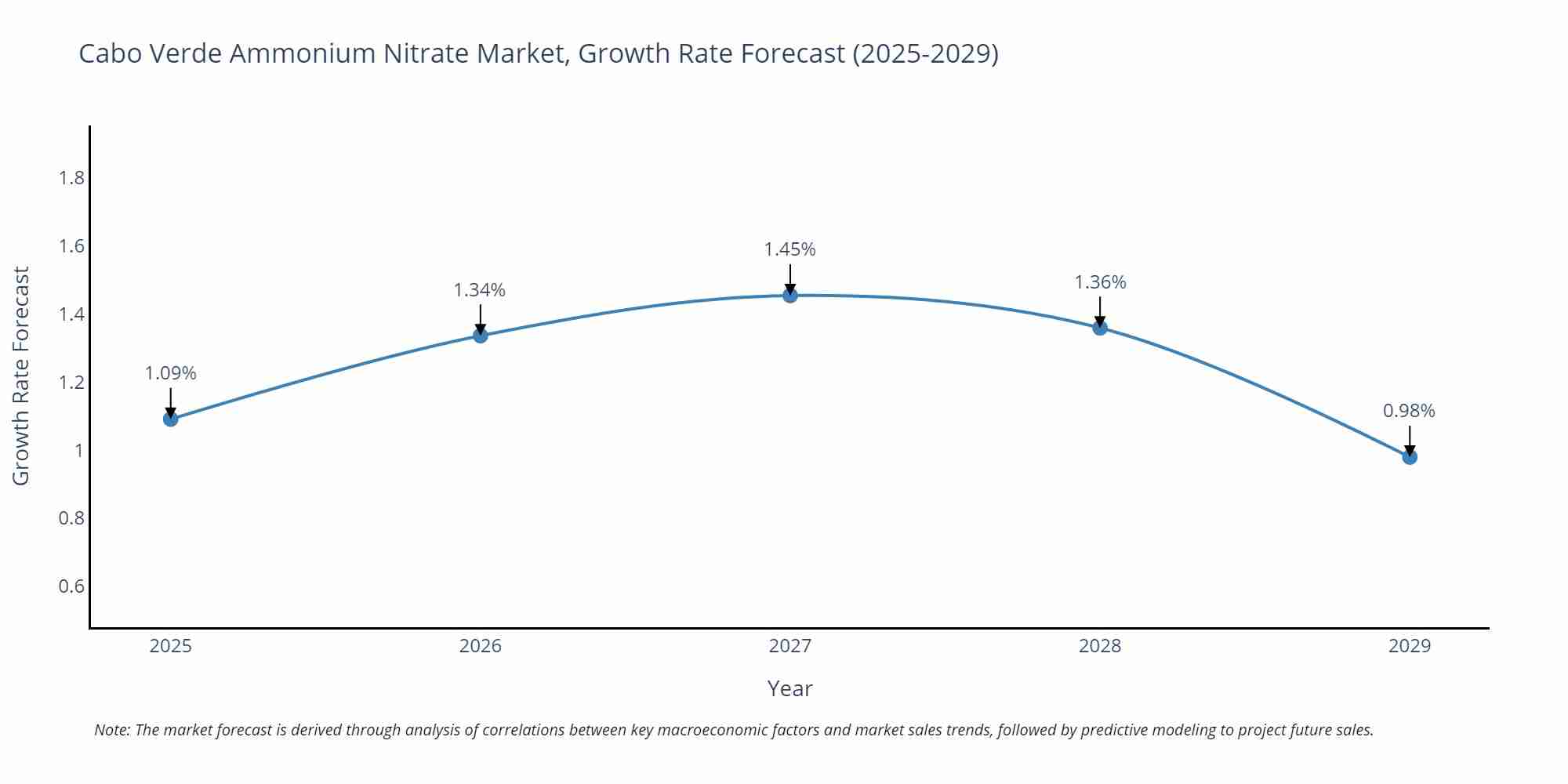 Cabo Verde Ammonium Nitrate Market, Growth Rate Forecast (2025-2029)

Growth Rate Forecast

1.8
1.6
1.4
1.2
1
0.8
0.6

1.09%
1.34%
1.45%
1.36%
0.98%

2025
2026
2027
2028
2029

Year

Note: The market forecast is derived through analysis of correlations between key macroeconomic factors and market sales trends, followed by predictive modeling to project future sales.